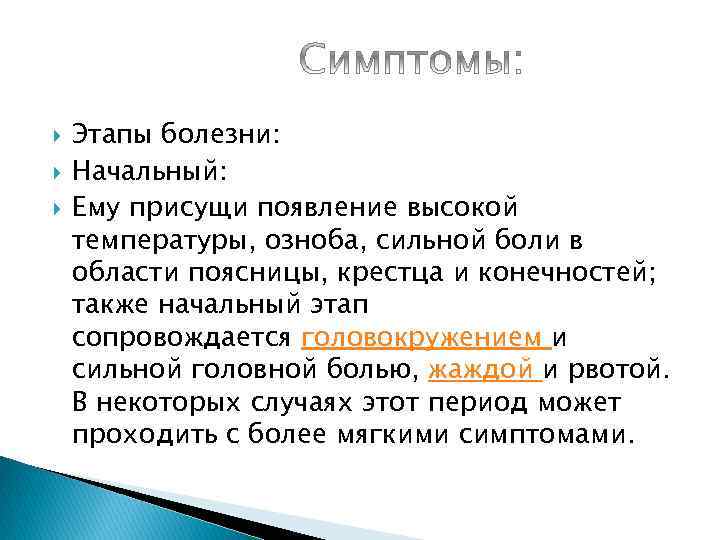 Симптомы:

Этапы болезни:

Начальный:

Ему присущи появление высокой температуры, озноба, сильной боли в области поясницы, крестца и конечностей; также начальный этап сопровождается головокружением и сильной головной болью, жаждой и рвотой. В некоторых случаях этот период может проходить с более мягкими симптомами.